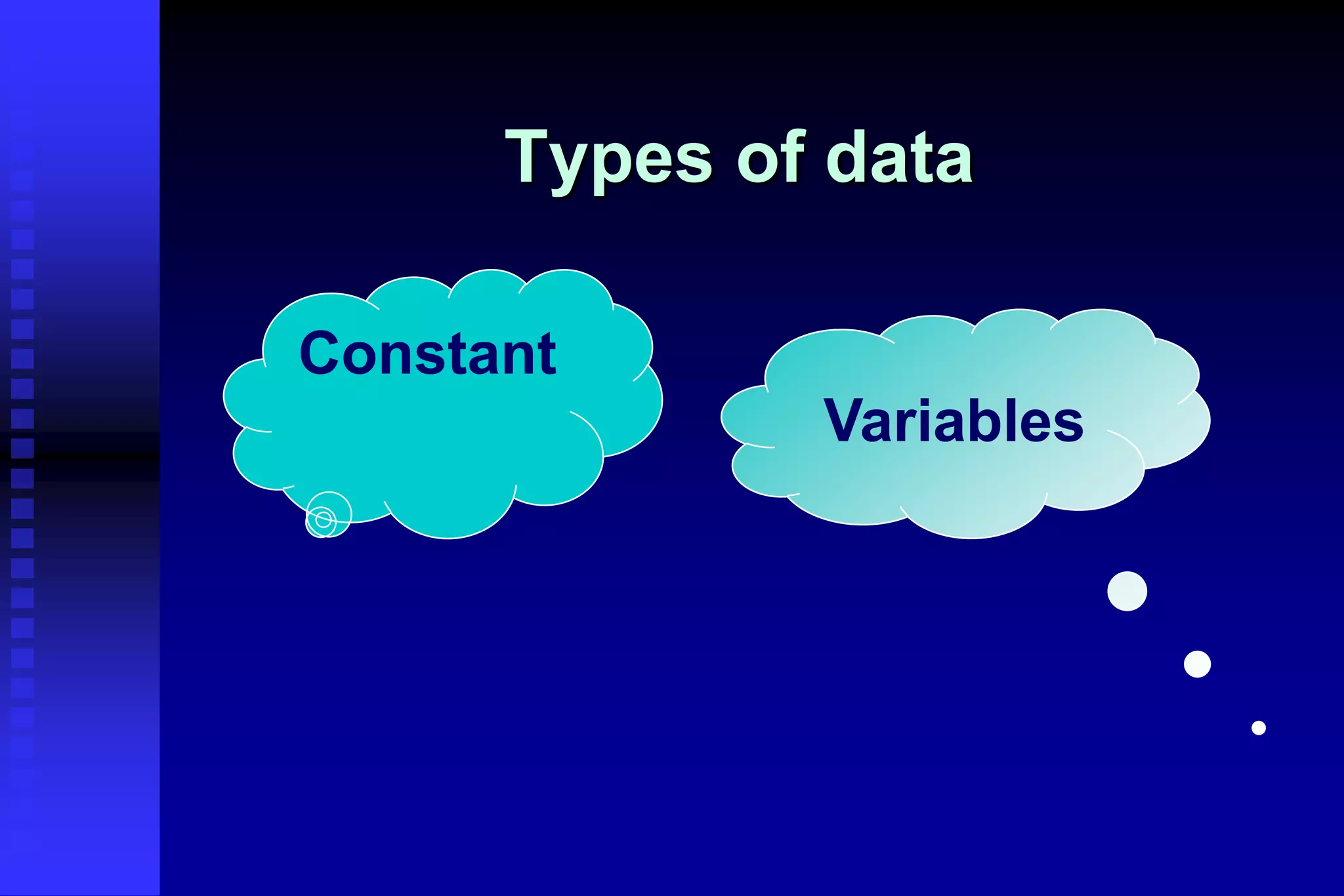 Types of data

Constant

Variables